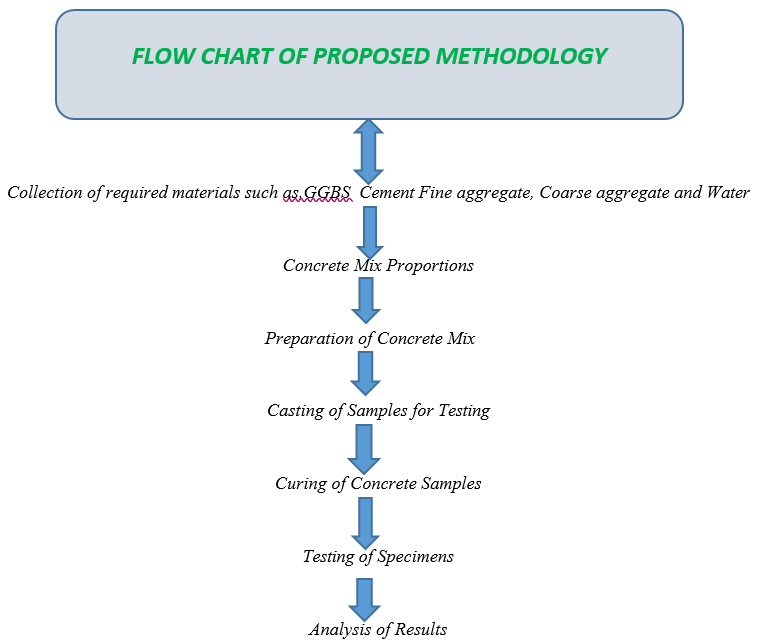 FLOW CHART OF PROPOSED METHODOLOGY

Collection of required materials such as GGBS Cement Fine aggregate, Coarse aggregate and Water

Concrete Mix Proportions

Preparation of Concrete Mix

Casting of Samples for Testing

Curing of Concrete Samples

Testing of Specimens

Analysis of Results